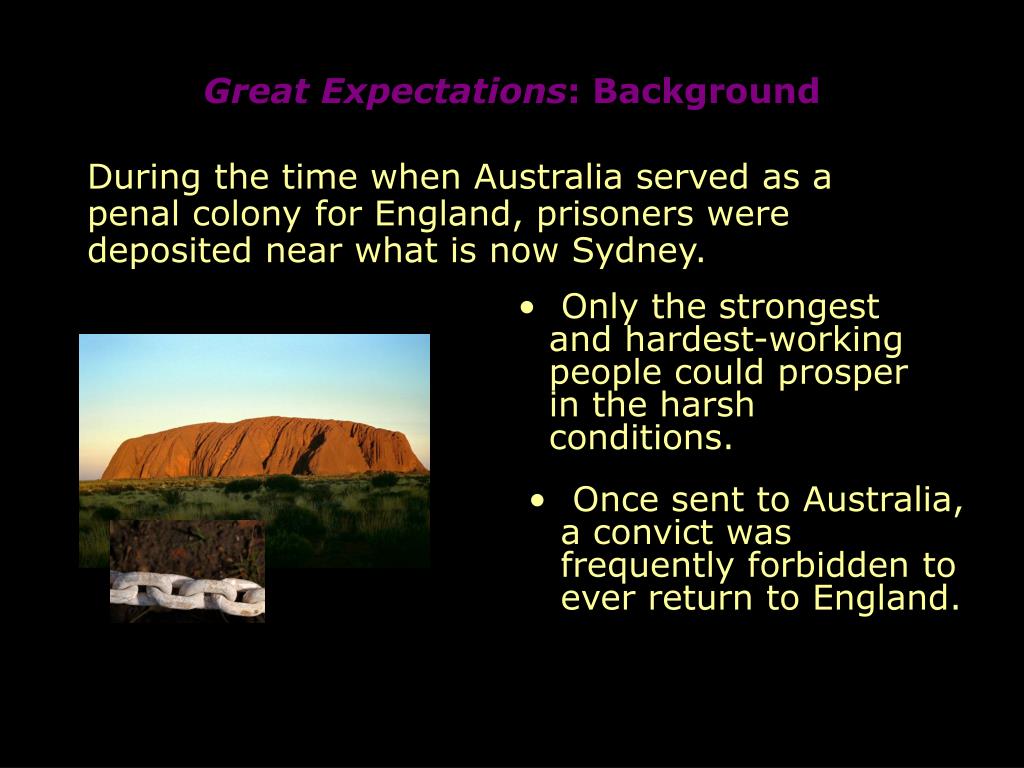 Great Expectations: Background

During the time when Australia served as a penal colony for England, prisoners were deposited near what is now Sydney.

• Only the strongest and hardest-working people could prosper in the harsh conditions.

• Once sent to Australia, a convict was frequently forbidden to ever return to England.